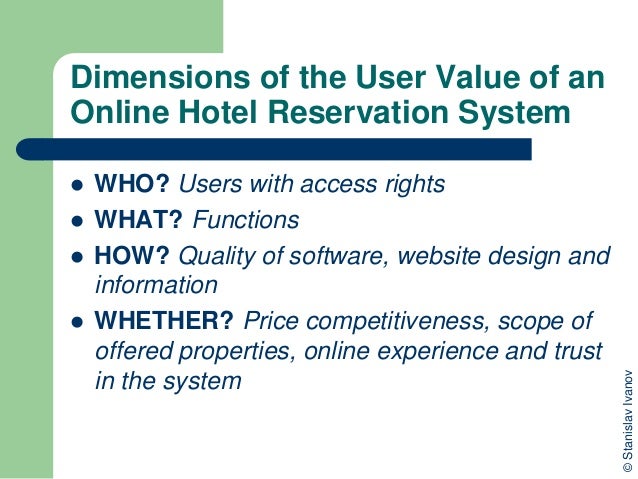 Dimensions of the User Value of an Online Hotel Reservation System

- WHO? Users with access rights
- WHAT? Functions
- HOW? Quality of software, website design and information
- WHETHER? Price competitiveness, scope of offered properties, online experience and trust in the system

© Stanislav Ivanov